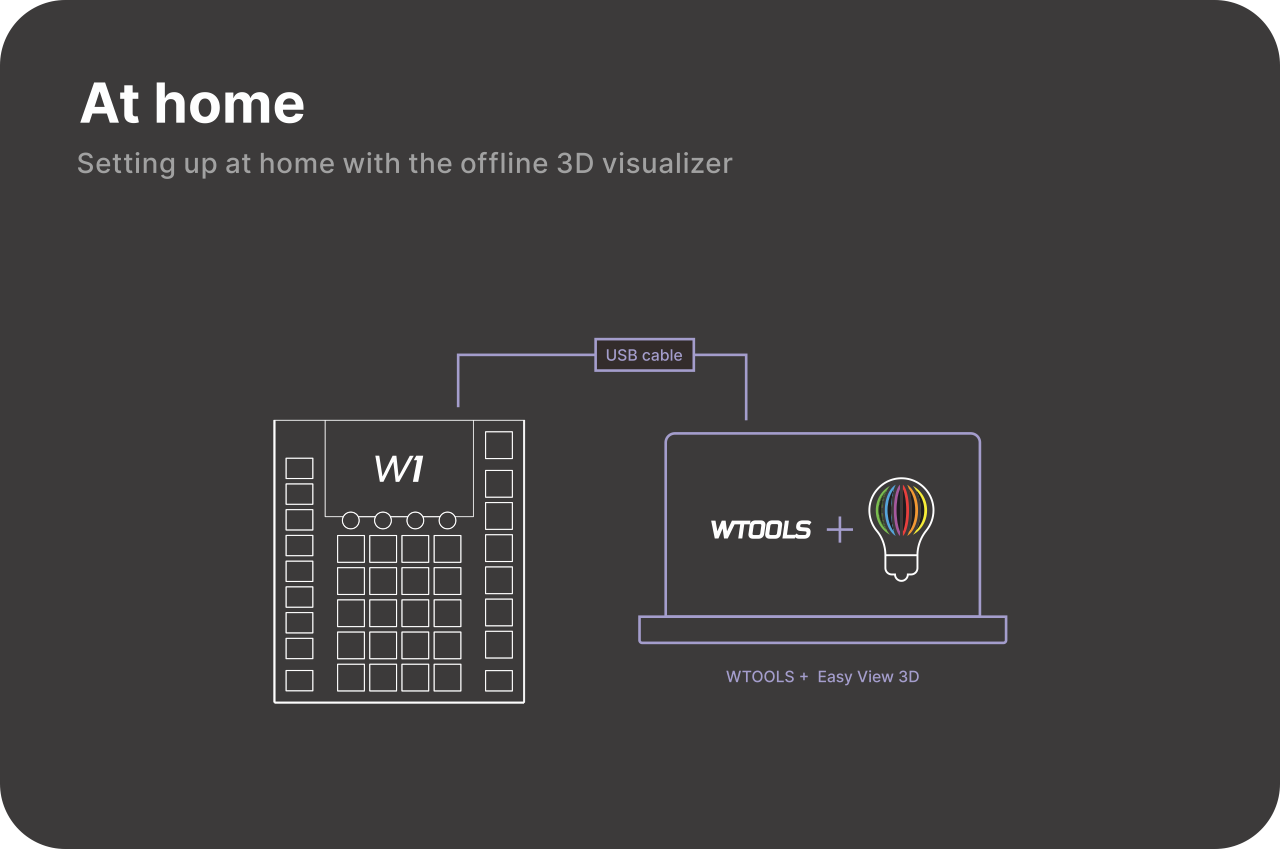 At home

Setting up at home with the offline 3D visualizer

USB cable

W1

WTOOLS +

WTOOLS + Easy View 3D